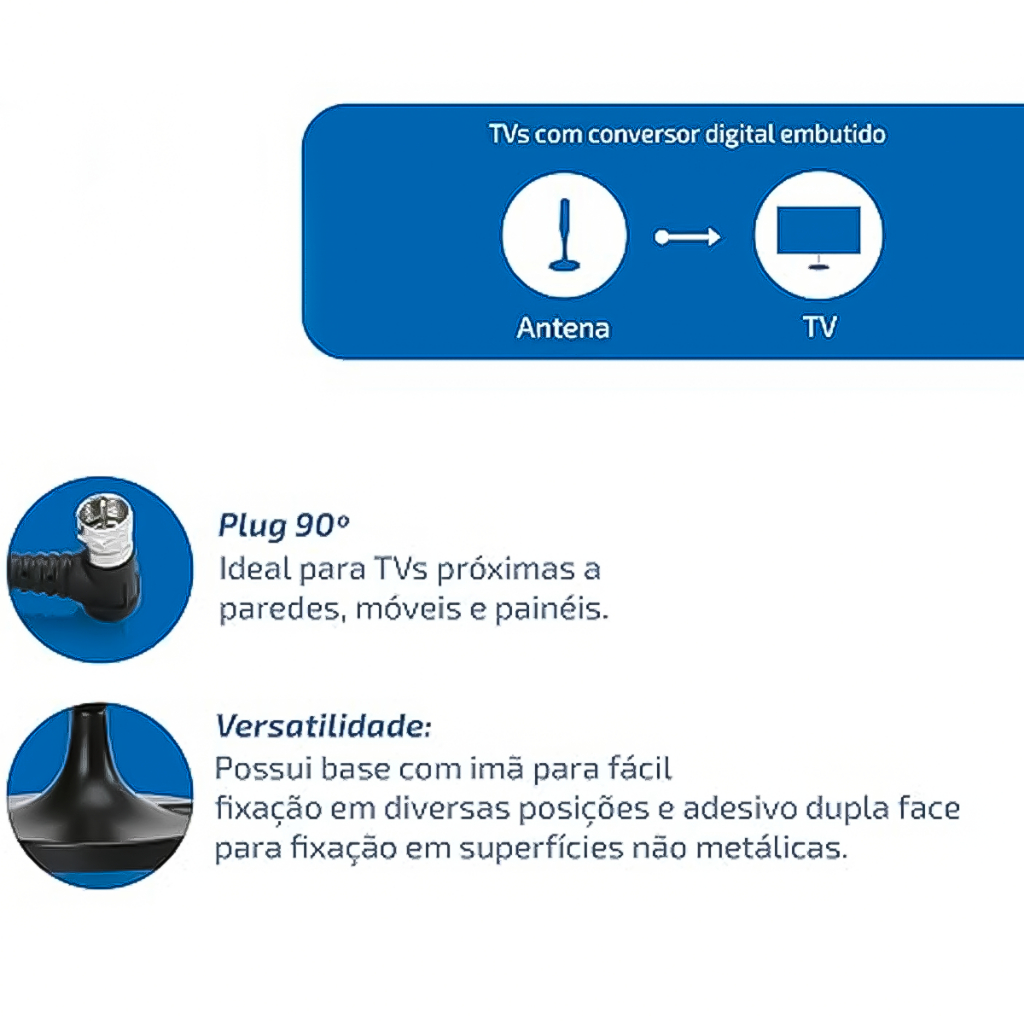 TVs com conversor digital embutido

Antena

TV

Plug 90º
Ideal para TVs próximas a paredes, móveis e painéis.

Versatilidade:
Possui base com imã para fácil fixação em diversas posições e adesivo dupla face para fixação em superfícies não metálicas.